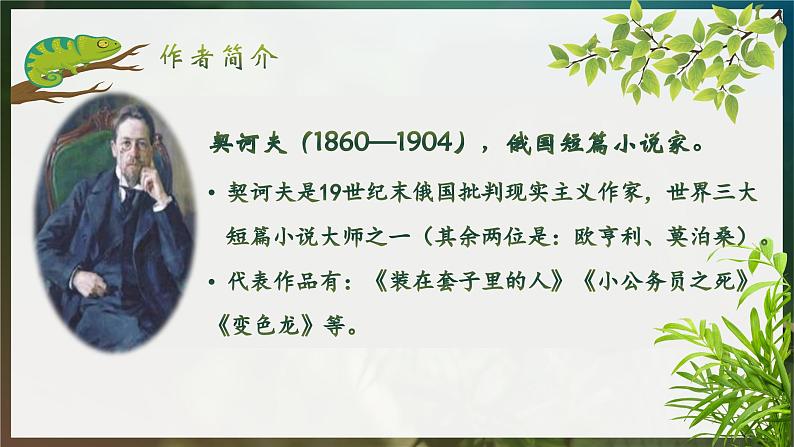 作者简介

契诃夫（1860—1904），俄国短篇小说家。

• 契诃夫是19世纪末俄国批判现实主义作家，世界三大短篇小说大师之一（其余两位是：欧亨利、莫泊桑）

• 代表作品有：《装在套子里的人》《小公务员之死》《变色龙》等。